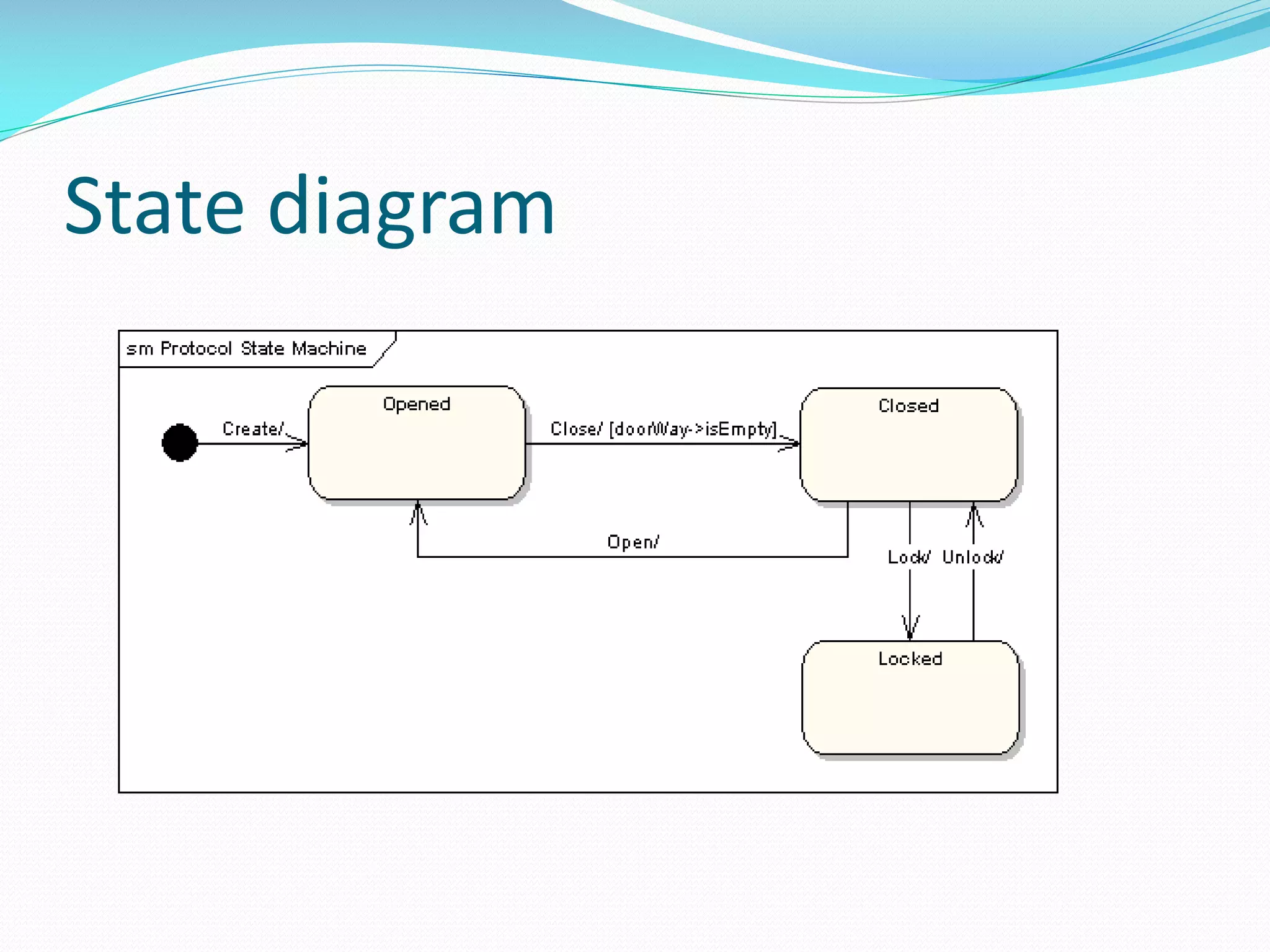 State diagram

sm Protocol State Machine

Create/

Opened

Close/ [doorWay->isEmpty]

Closed

Open/

Lock/ Unlock/

Locked